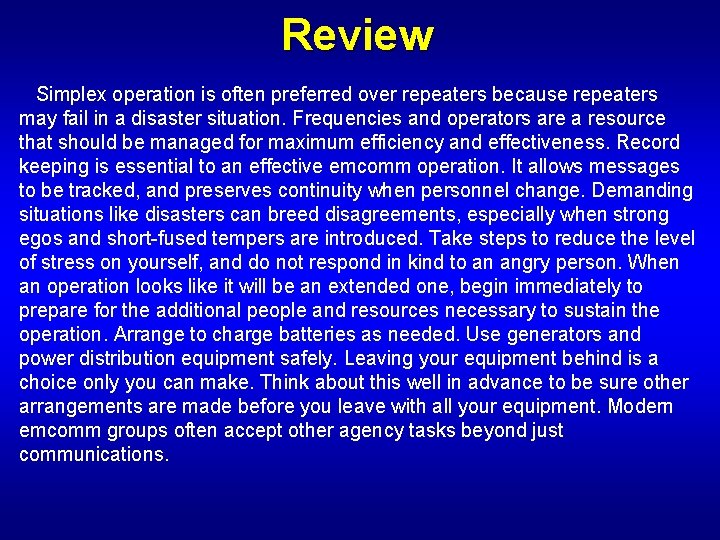 Review

Simplex operation is often preferred over repeaters because repeaters may fail in a disaster situation. Frequencies and operators are a resource that should be managed for maximum efficiency and effectiveness. Record keeping is essential to an effective emcomm operation. It allows messages to be tracked, and preserves continuity when personnel change. Demanding situations like disasters can breed disagreements, especially when strong egos and short-fused tempers are introduced. Take steps to reduce the level of stress on yourself, and do not respond in kind to an angry person. When an operation looks like it will be an extended one, begin immediately to prepare for the additional people and resources necessary to sustain the operation. Arrange to charge batteries as needed. Use generators and power distribution equipment safely. Leaving your equipment behind is a choice only you can make. Think about this well in advance to be sure other arrangements are made before you leave with all your equipment. Modern emcomm groups often accept other agency tasks beyond just communications.